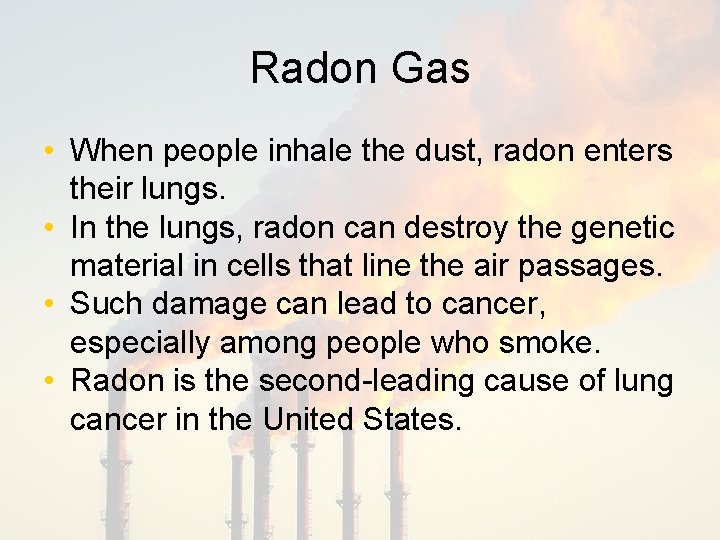 Radon Gas

• When people inhale the dust, radon enters their lungs.
• In the lungs, radon can destroy the genetic material in cells that line the air passages.
• Such damage can lead to cancer, especially among people who smoke.
• Radon is the second-leading cause of lung cancer in the United States.